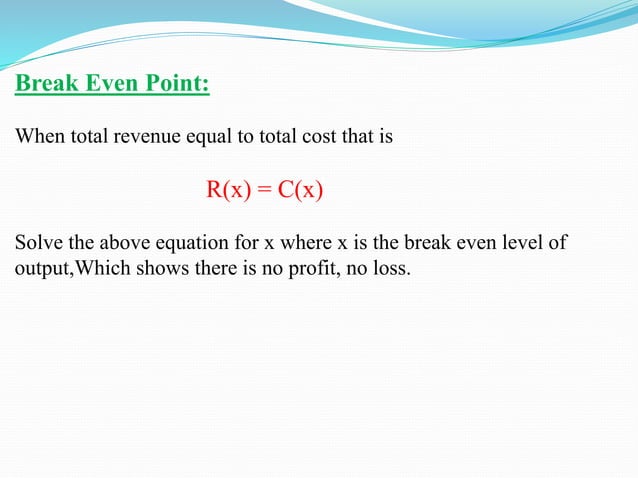 Break Even Point:

When total revenue equal to total cost that is

$R(x) = C(x)$

Solve the above equation for x where x is the break even level of output,Which shows there is no profit, no loss.